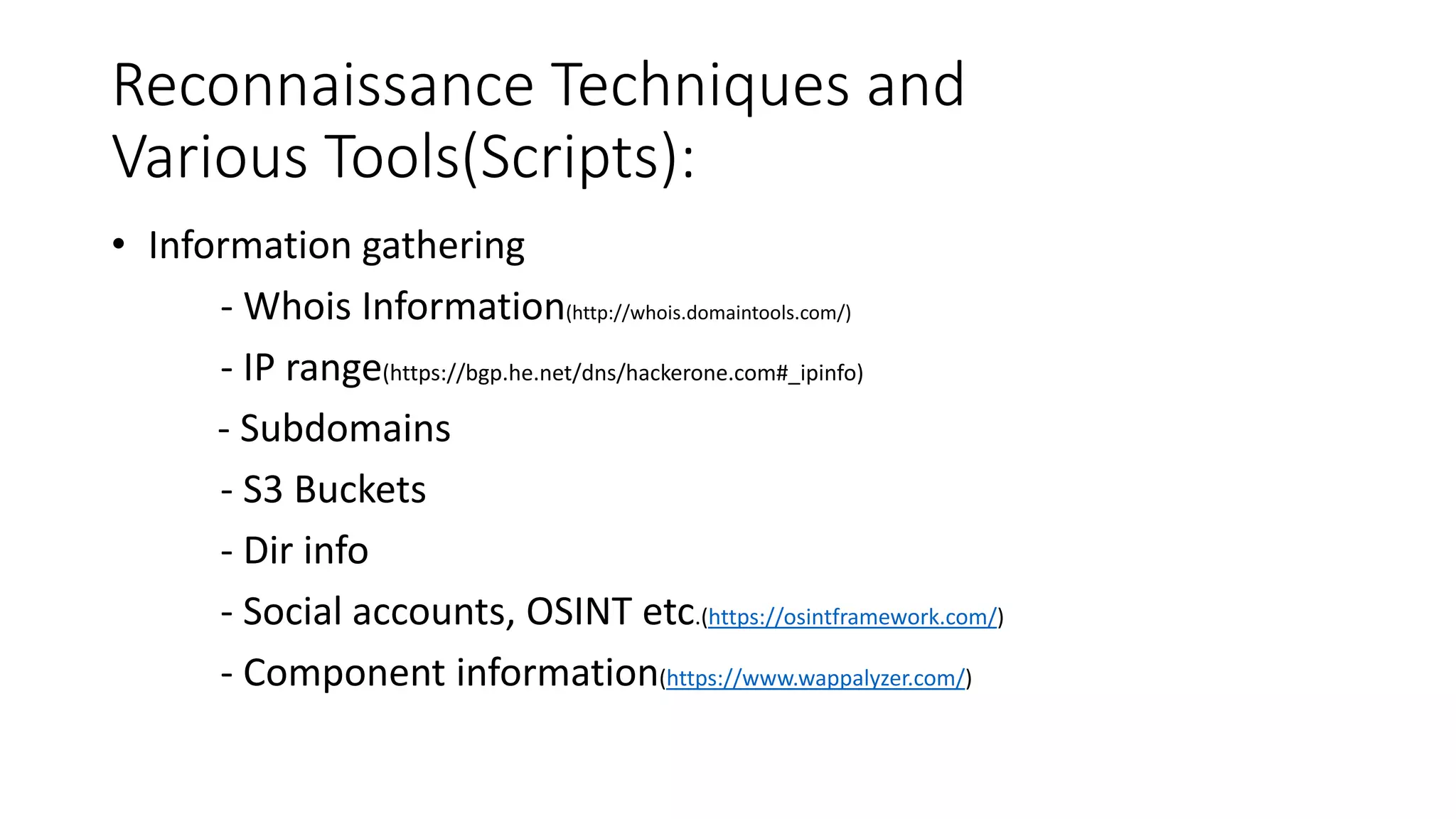 Reconnaissance Techniques and Various Tools(Scripts):

• Information gathering

- Whois Information(http://whois.domaintools.com/)

- IP range(https://bgp.he.net/dns/hackerone.com#_ipinfo)

- Subdomains

- S3 Buckets

- Dir info

- Social accounts, OSINT etc.(https://osintframework.com/)

- Component information(https://www.wappalyzer.com/)